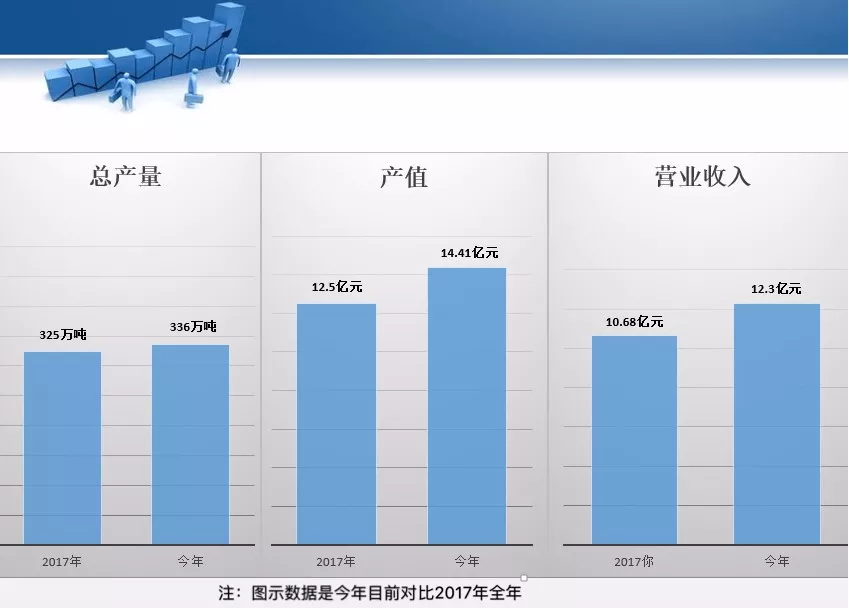 总产量

325万吨

336万吨

2017年

今年

产值

12.5亿元

14.41亿元

2017年

今年

营业收入

10.68亿元

12.3亿元

2017你

今年

注：图示数据是今年目前对比2017年全年